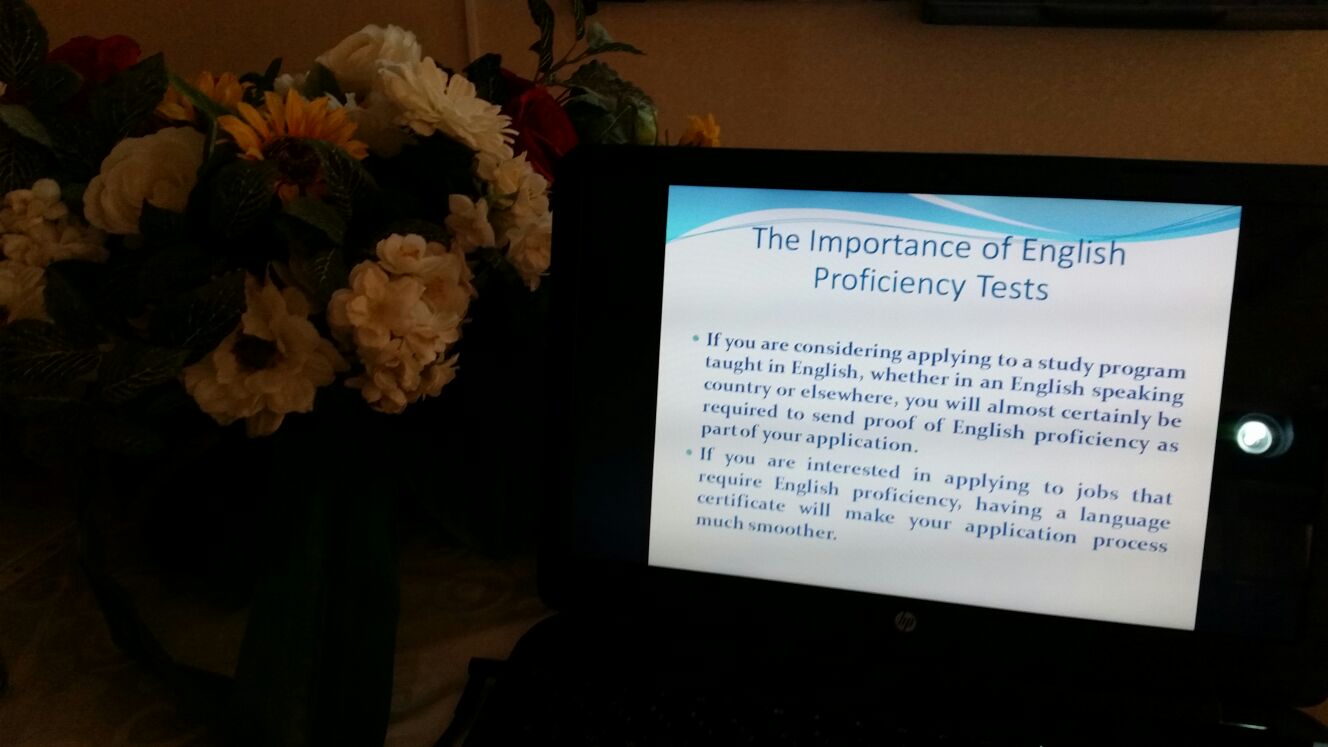 The Importance of English Proficiency Tests

• If you are considering applying to a study program taught in English, whether in an English speaking country or elsewhere, you will almost certainly be required to send proof of English proficiency as part of your application.

• If you are interested in applying to jobs that require English proficiency, having a language certificate will make your application process much smoother.

hp